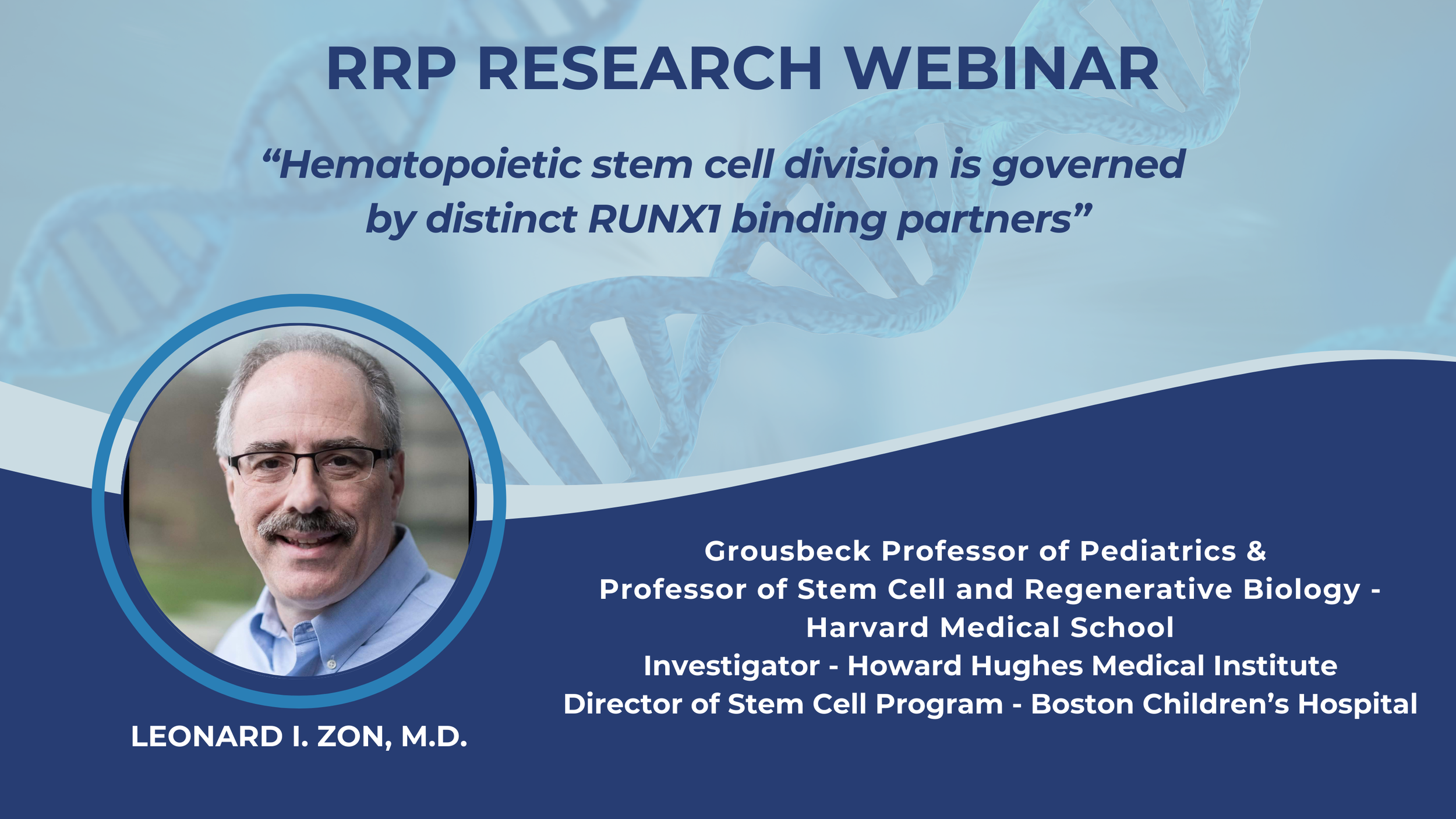 RRP RESEARCH WEBINAR

“Hematopoietic stem cell division is governed by distinct RUNX1 binding partners”

LEONARD I. ZON, M.D.

Grousbeck Professor of Pediatrics &
Professor of Stem Cell and Regenerative Biology - Harvard Medical School
Investigator - Howard Hughes Medical Institute
Director of Stem Cell Program - Boston Children’s Hospital